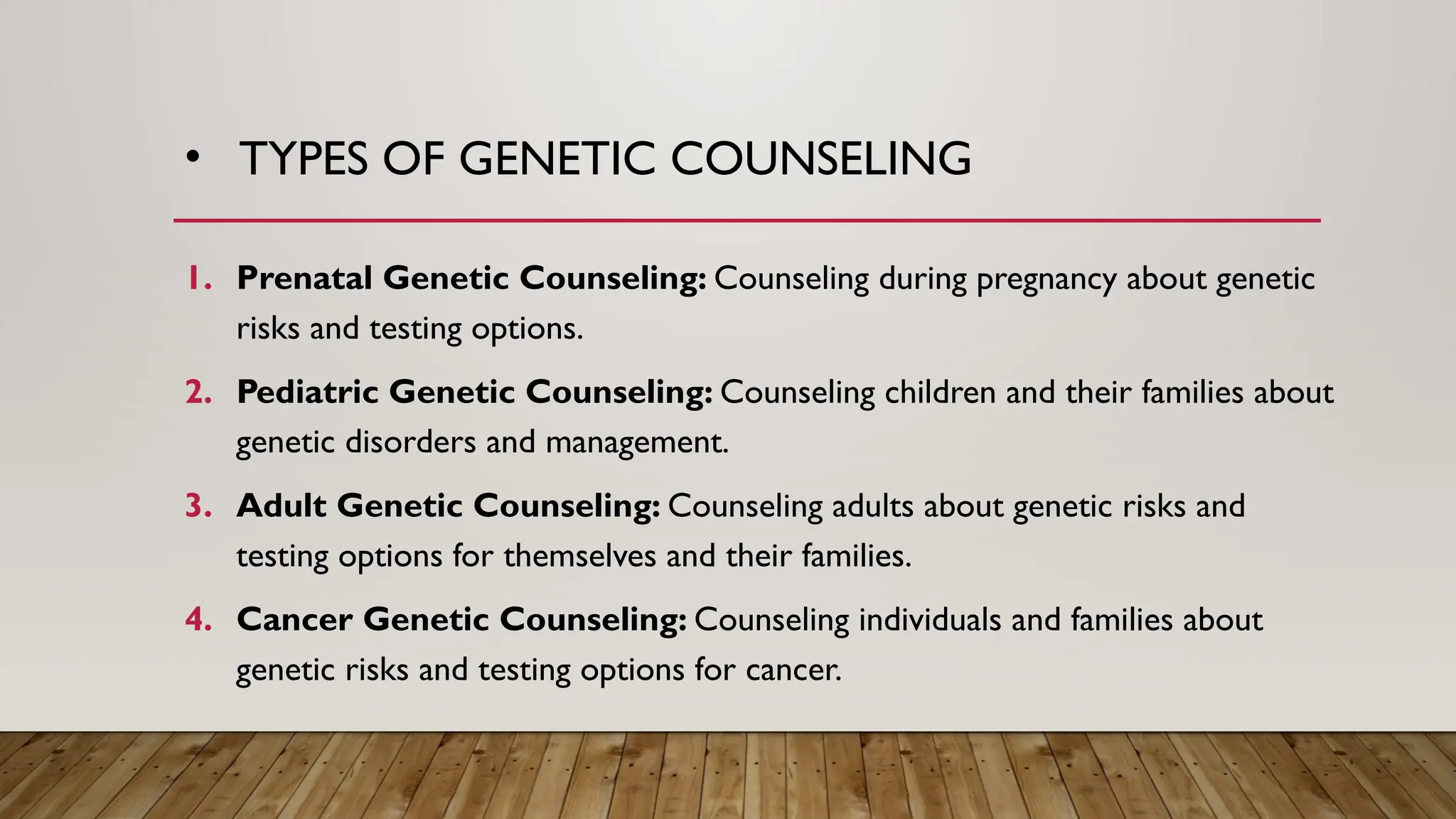 • TYPES OF GENETIC COUNSELING

1. Prenatal Genetic Counseling: Counseling during pregnancy about genetic risks and testing options.

2. Pediatric Genetic Counseling: Counseling children and their families about genetic disorders and management.

3. Adult Genetic Counseling: Counseling adults about genetic risks and testing options for themselves and their families.

4. Cancer Genetic Counseling: Counseling individuals and families about genetic risks and testing options for cancer.